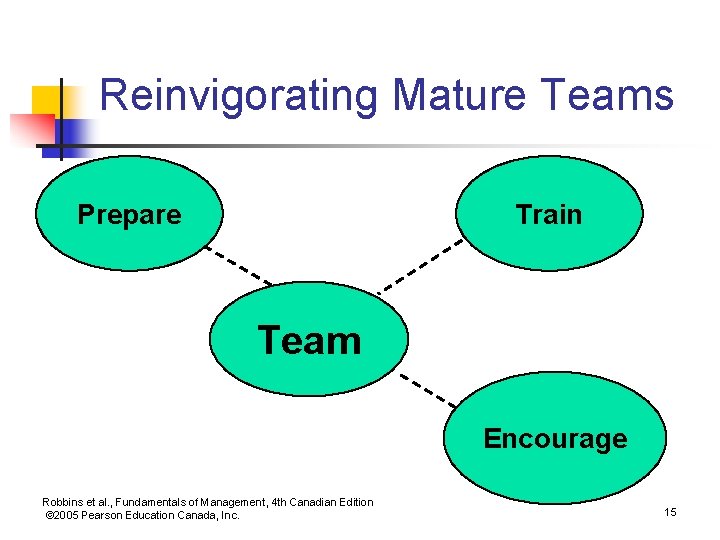 Reinvigorating Mature Teams

Prepare

Train

Team

Encourage

Robbins et al., Fundamentals of Management, 4th Canadian Edition
©2005 Pearson Education Canada, Inc.

15